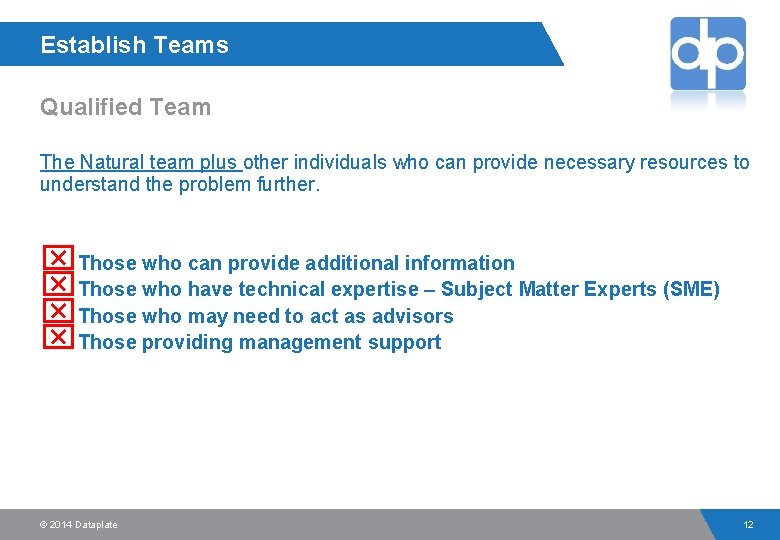 Establish Teams

dp

Qualified Team

The Natural team plus other individuals who can provide necessary resources to understand the problem further.

Those who can provide additional information
Those who have technical expertise – Subject Matter Experts (SME)
Those who may need to act as advisors
Those providing management support

© 2014 Dataplate

12